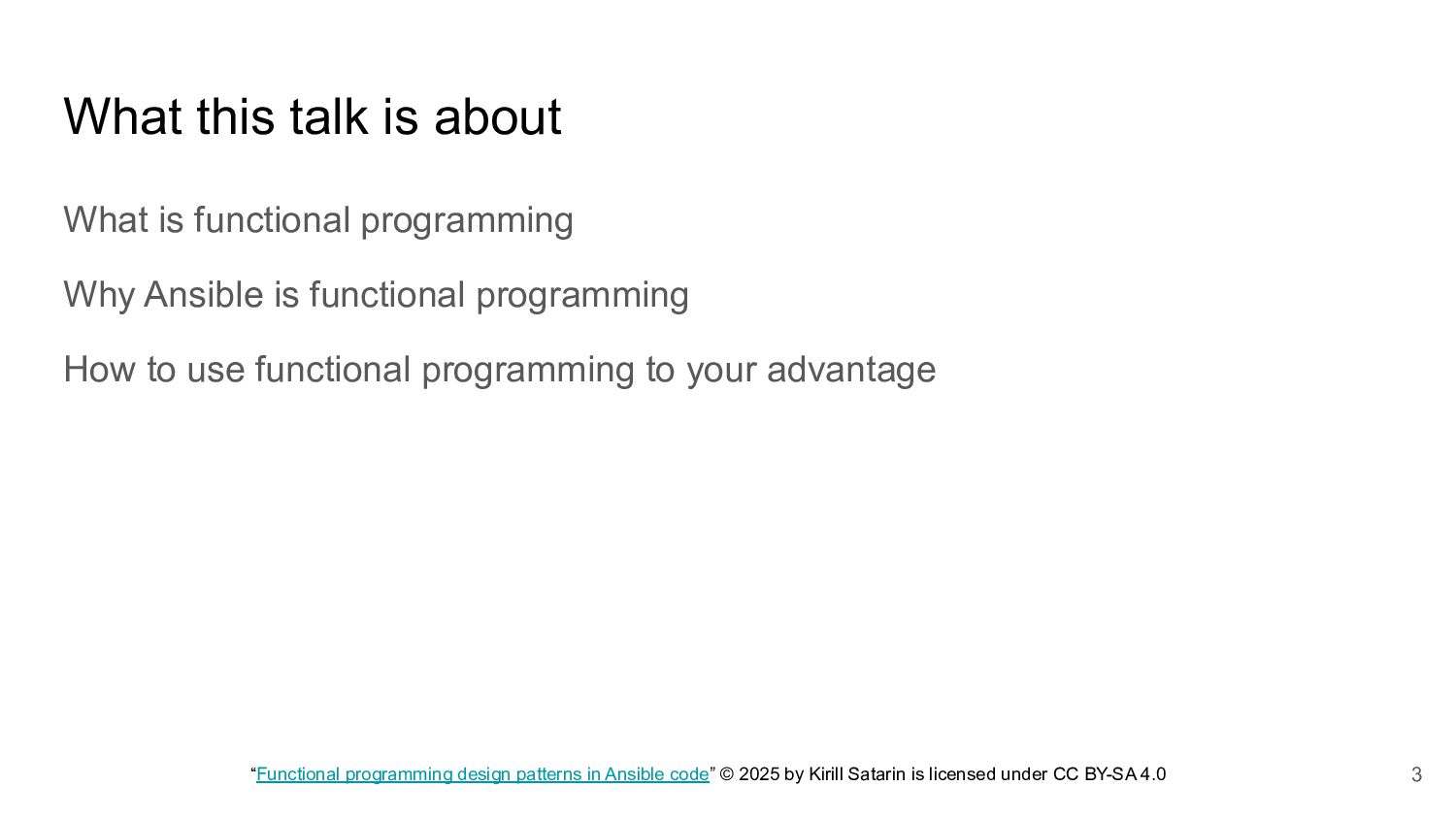 What this talk is about

What is functional programming

Why Ansible is functional programming

How to use functional programming to your advantage

“Functional programming design patterns in Ansible code” © 2025 by Kirill Satarin is licensed under CC BY-SA 4.0

3